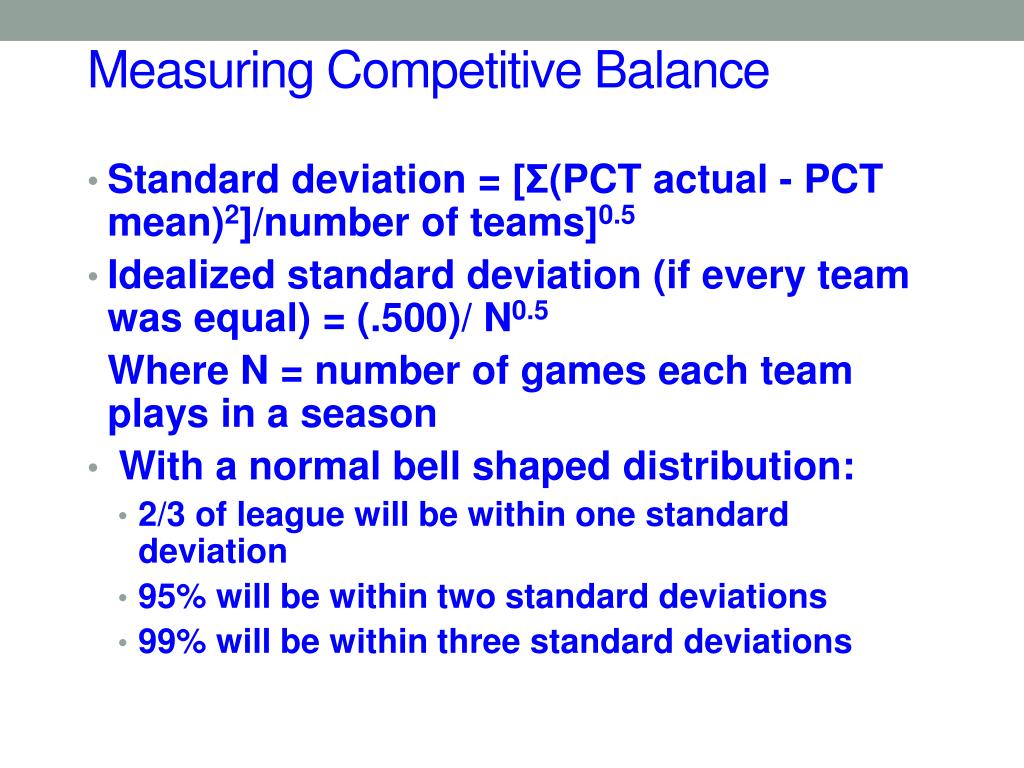 Measuring Competitive Balance

• Standard deviation = [Σ(PCT actual - PCT mean)$^2$]/number of teams]$^{0.5}$
• Idealized standard deviation (if every team was equal) = (.500)/ N$^{0.5}$
Where N = number of games each team plays in a season
• With a normal bell shaped distribution:
• 2/3 of league will be within one standard deviation
• 95% will be within two standard deviations
• 99% will be within three standard deviations